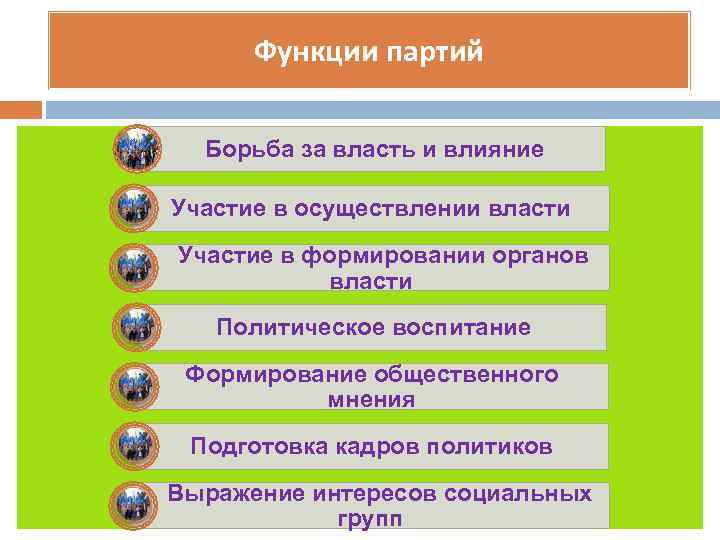 Функции партий

Борьба за власть и влияние

Участие в осуществлении власти

Участие в формировании органов власти

Политическое воспитание

Формирование общественного мнения

Подготовка кадров политиков

Выражение интересов социальных групп